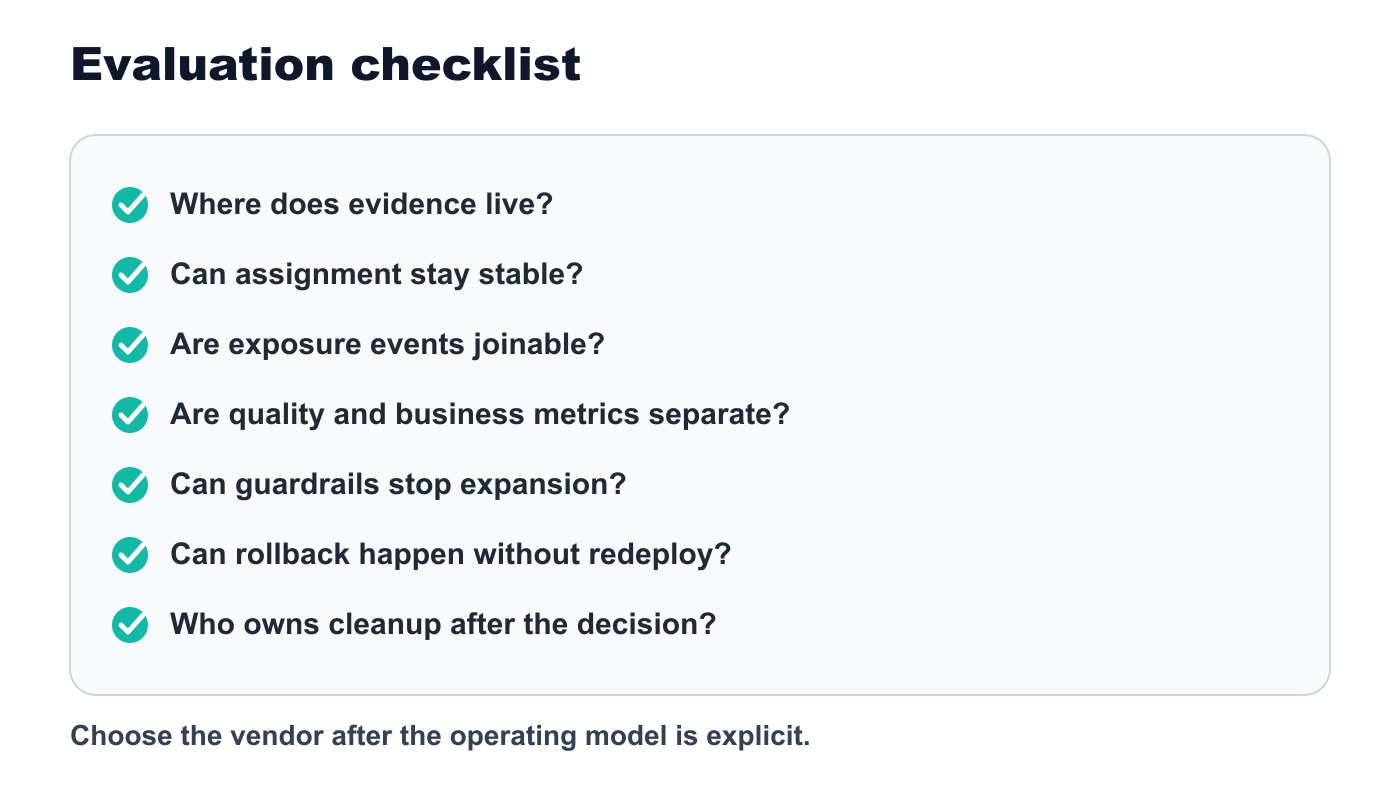 Evaluation checklist

Where does evidence live?

Can assignment stay stable?

Are exposure events joinable?

Are quality and business metrics separate?

Can guardrails stop expansion?

Can rollback happen without redeploy?

Who owns cleanup after the decision?

Choose the vendor after the operating model is explicit.